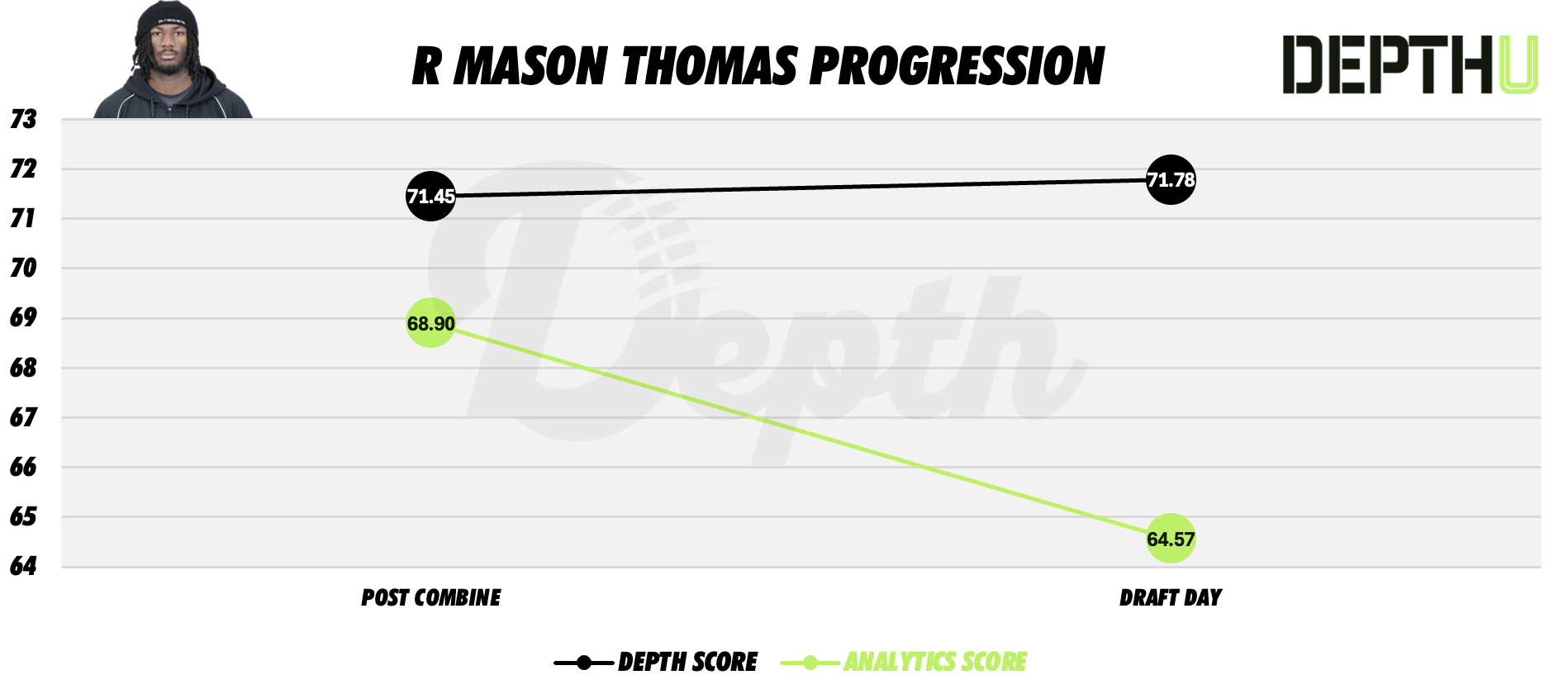 R MASON THOMAS PROGRESSION

DEPTHU

73
72
71
70
69
68
67
66
65
64

71.45
71.78
68.90
64.57

Depth

POST COMBINE
DRAFT DAY

DEPTH SCORE
ANALYTICS SCORE